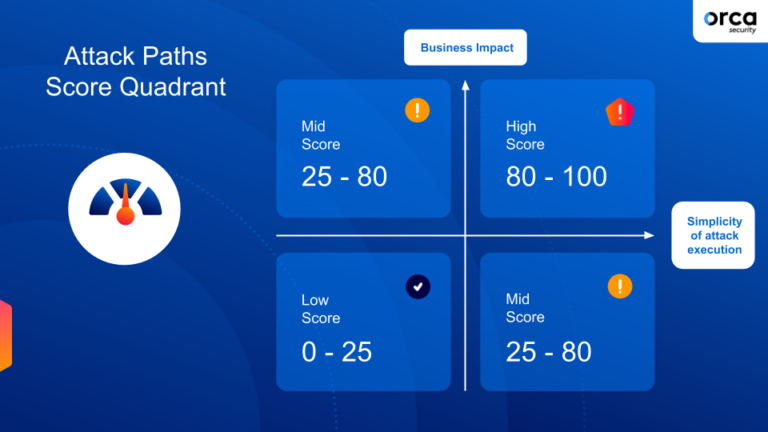 orca security

Attack Paths Score Quadrant

Business Impact

Mid Score
25 - 80

High Score
80 - 100

Simplicity of attack execution

Low Score
0 - 25

Mid Score
25 - 80